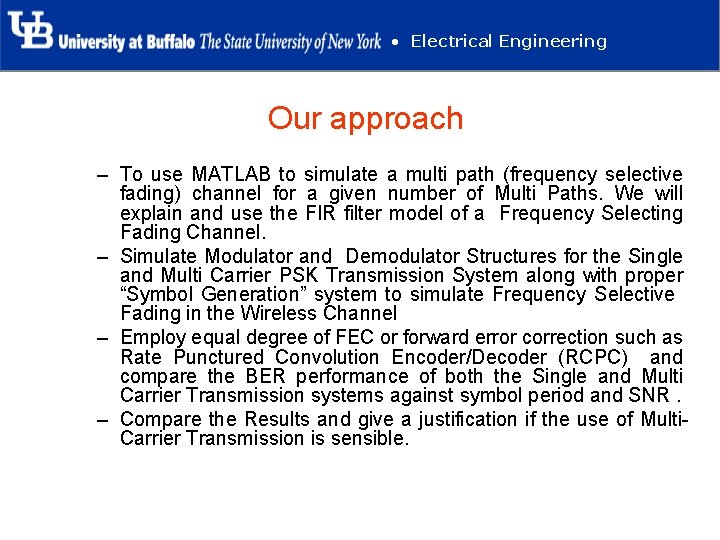 UB University at Buffalo The State University of New York • Electrical Engineering

Our approach

– To use MATLAB to simulate a multi path (frequency selective fading) channel for a given number of Multi Paths. We will explain and use the FIR filter model of a Frequency Selecting Fading Channel.

– Simulate Modulator and Demodulator Structures for the Single and Multi Carrier PSK Transmission System along with proper “Symbol Generation” system to simulate Frequency Selective Fading in the Wireless Channel

– Employ equal degree of FEC or forward error correction such as Rate Punctured Convolution Encoder/Decoder (RCPC) and compare the BER performance of both the Single and Multi Carrier Transmission systems against symbol period and SNR .

– Compare the Results and give a justification if the use of Multi-Carrier Transmission is sensible.